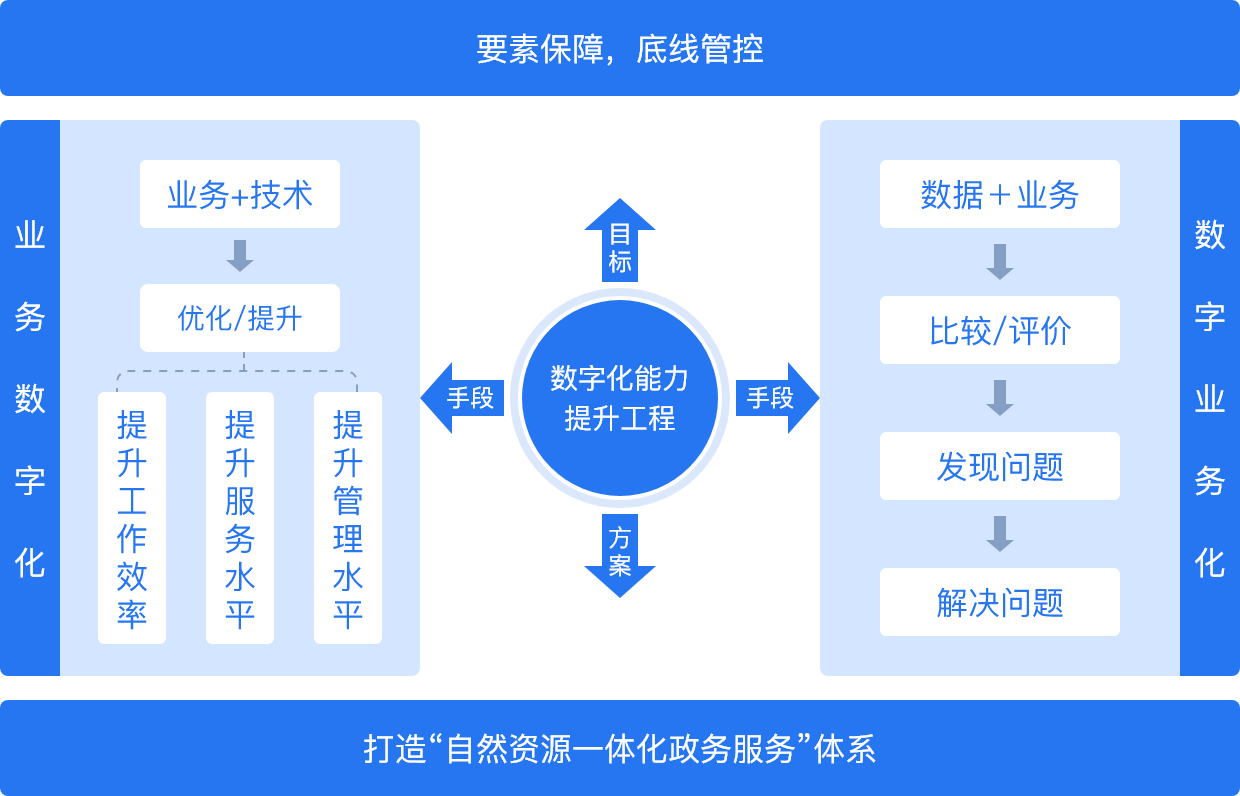 要素保障，底线管控

业务数字化

业务+技术

优化/提升

提升工作效率

提升服务水平

提升管理水平

目标

手段

数字化能力提升工程

手段

方案

数据＋业务

比较/评价

发现问题

解决问题

数字业务化

打造“自然资源一体化政务服务”体系